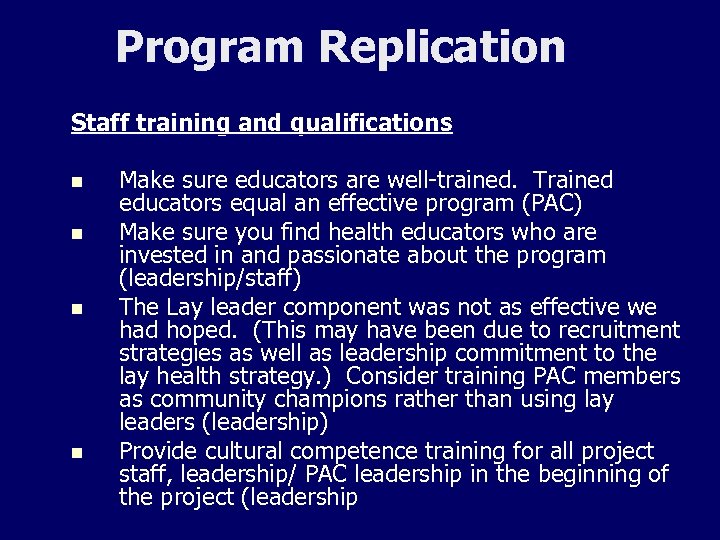 Program Replication

Staff training and qualifications

- Make sure educators are well-trained. Trained educators equal an effective program (PAC)
- Make sure you find health educators who are invested in and passionate about the program (leadership/staff)
- The Lay leader component was not as effective we had hoped. (This may have been due to recruitment strategies as well as leadership commitment to the lay health strategy.) Consider training PAC members as community champions rather than using lay leaders (leadership)
- Provide cultural competence training for all project staff, leadership/ PAC leadership in the beginning of the project (leadership